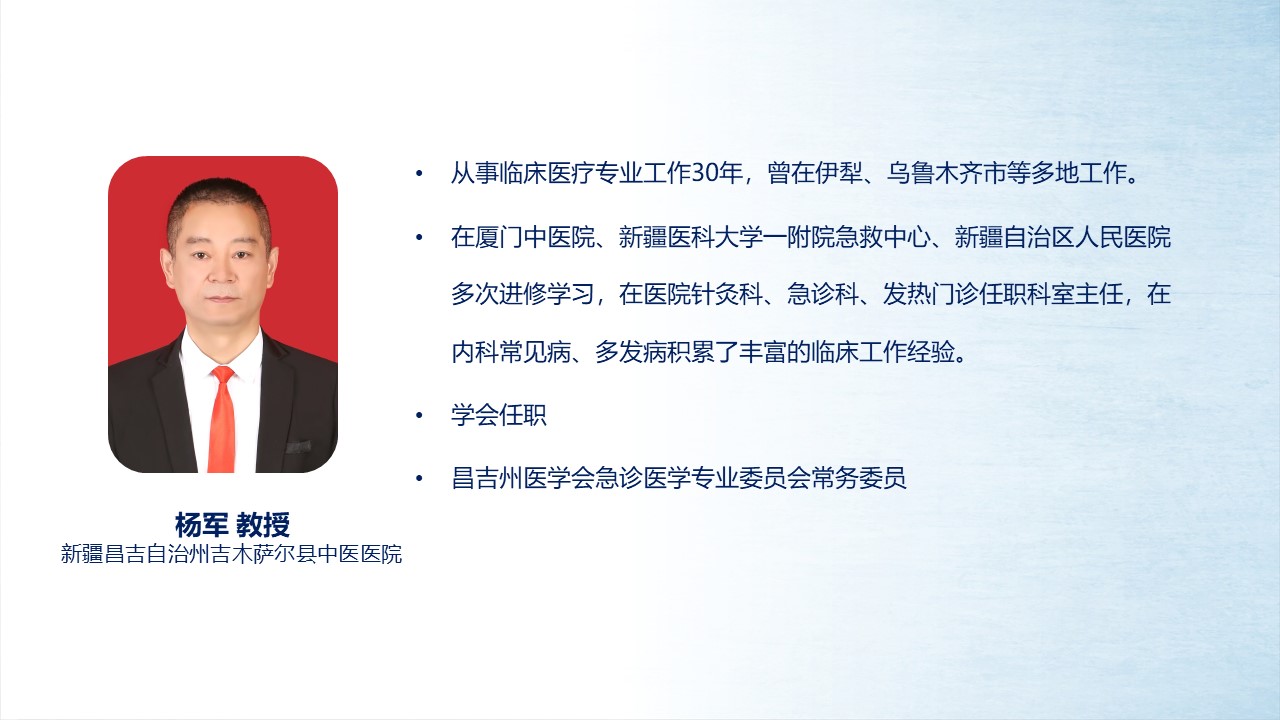 杨军 教授
新疆昌吉自治州吉木萨尔县中医医院

• 从事临床医疗专业工作30年，曾在伊犁、乌鲁木齐市等多地工作。

• 在厦门中医院、新疆医科大学一附院急救中心、新疆自治区人民医院多次进修学习，在医院针灸科、急诊科、发热门诊任职科室主任，在内科常见病、多发病积累了丰富的临床工作经验。

• 学会任职

• 昌吉州医学会急诊医学专业委员会常务委员